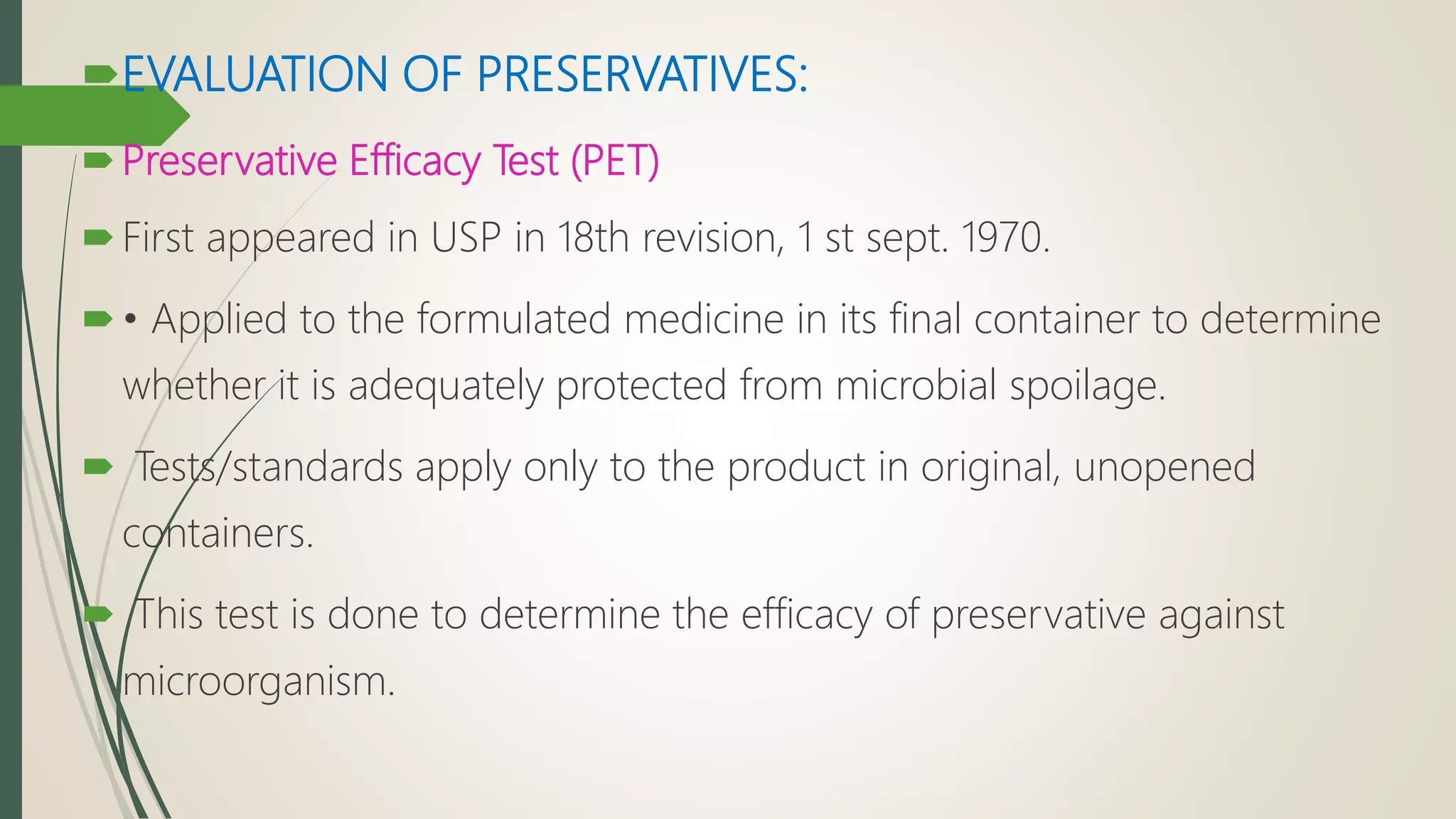 EVALUATION OF PRESERVATIVES:

Preservative Efficacy Test (PET)

First appeared in USP in 18th revision, 1 st sept. 1970.

• Applied to the formulated medicine in its final container to determine whether it is adequately protected from microbial spoilage.

Tests/standards apply only to the product in original, unopened containers.

This test is done to determine the efficacy of preservative against microorganism.